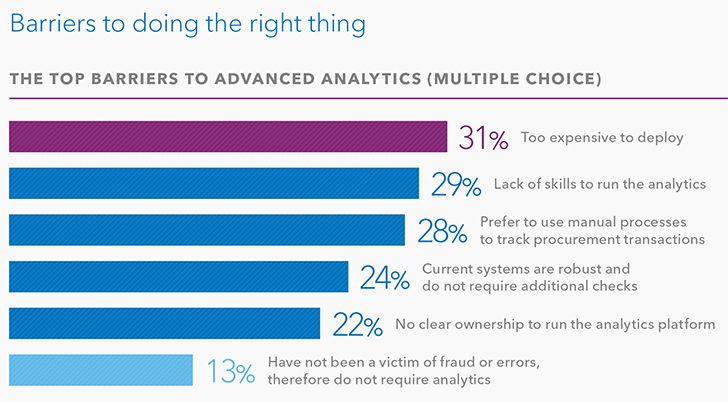 Barriers to doing the right thing

THE TOP BARRIERS TO ADVANCED ANALYTICS (MULTIPLE CHOICE)

31% Too expensive to deploy

29% Lack of skills to run the analytics

28% Prefer to use manual processes to track procurement transactions

24% Current systems are robust and do not require additional checks

22% No clear ownership to run the analytics platform

13% Have not been a victim of fraud or errors, therefore do not require analytics